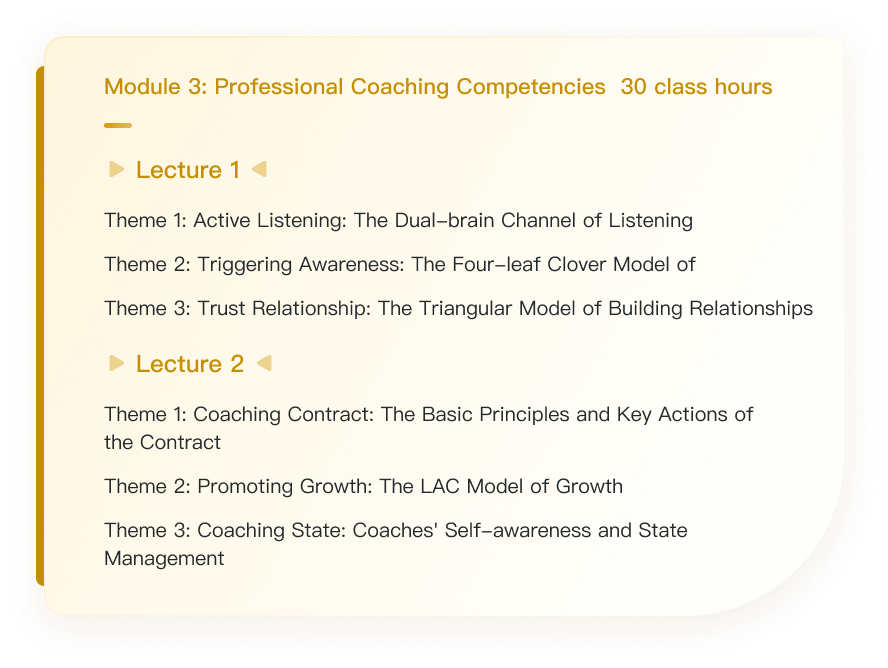 Module 3: Professional Coaching Competencies 30 class hours

Lecture 1

Theme 1: Active Listening: The Dual-brain Channel of Listening

Theme 2: Triggering Awareness: The Four-leaf Clover Model of

Theme 3: Trust Relationship: The Triangular Model of Building Relationships

Lecture 2

Theme 1: Coaching Contract: The Basic Principles and Key Actions of the Contract

Theme 2: Promoting Growth: The LAC Model of Growth

Theme 3: Coaching State: Coaches' Self-awareness and State Management